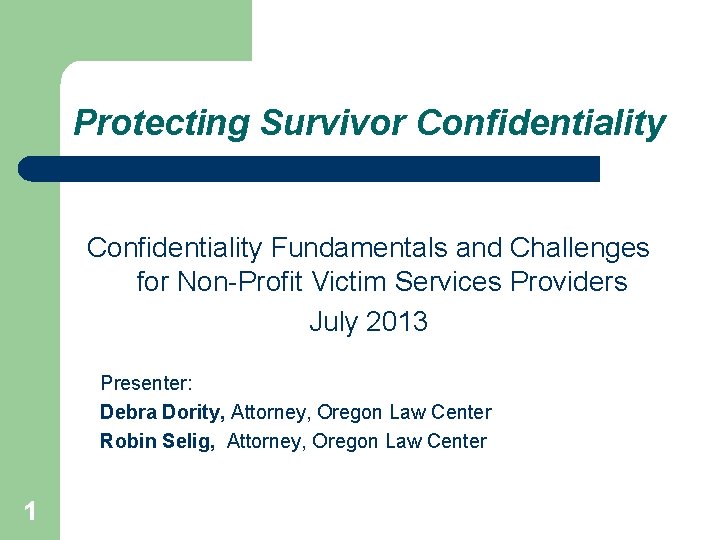 Protecting Survivor Confidentiality

Confidentiality Fundamentals and Challenges for Non-Profit Victim Services Providers

July 2013

Presenter:

Debra Dority, Attorney, Oregon Law Center

Robin Selig, Attorney, Oregon Law Center

1